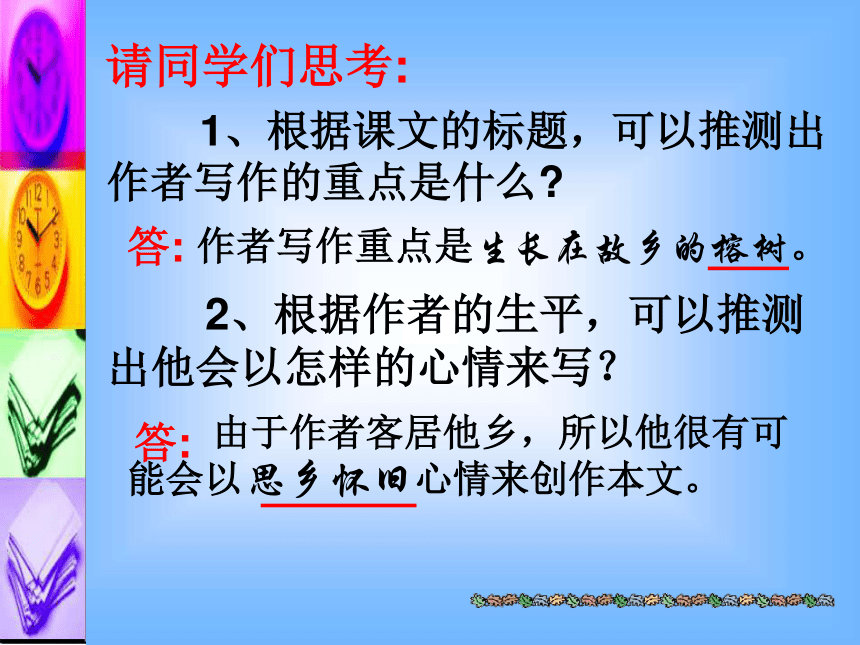 请同学们思考:

1、根据课文的标题，可以推测出作者写作的重点是什么?

答: 作者写作重点是生长在故乡的榕树。

2、根据作者的生平，可以推测出他会以怎样的心情来写?

答: 由于作者客居他乡，所以他很有可能会以思乡怀旧心情来创作本文。